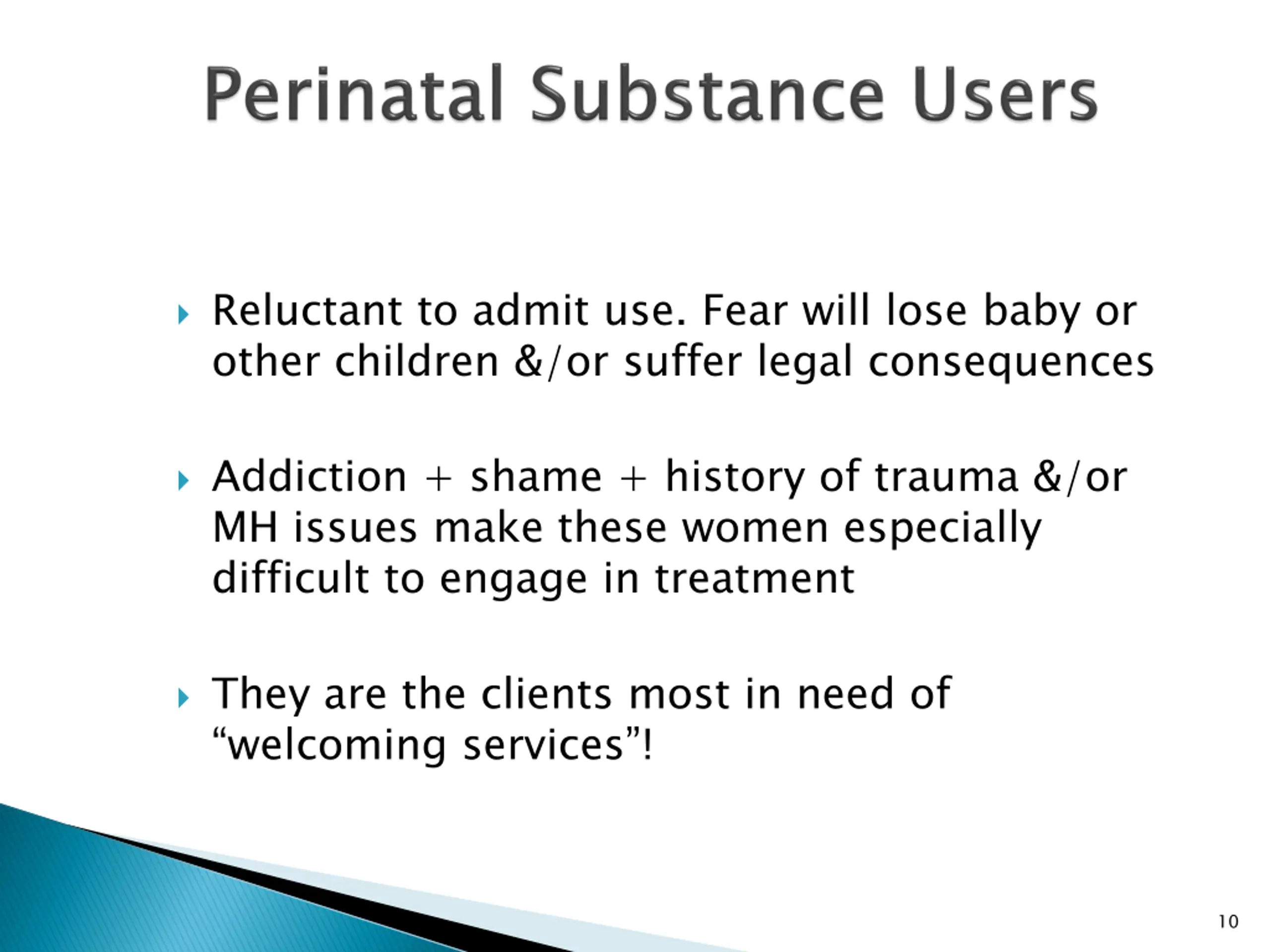 Perinatal Substance Users

Reluctant to admit use. Fear will lose baby or other children &/or suffer legal consequences

Addiction + shame + history of trauma &/or MH issues make these women especially difficult to engage in treatment

They are the clients most in need of “welcoming services”!

10